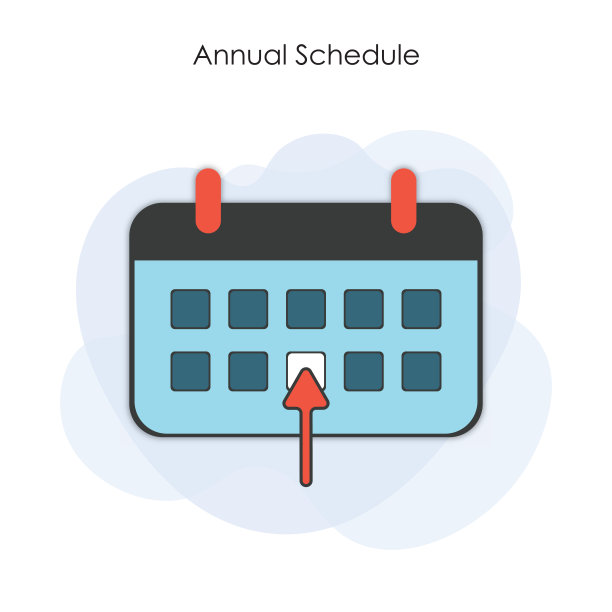 Annual Schedule